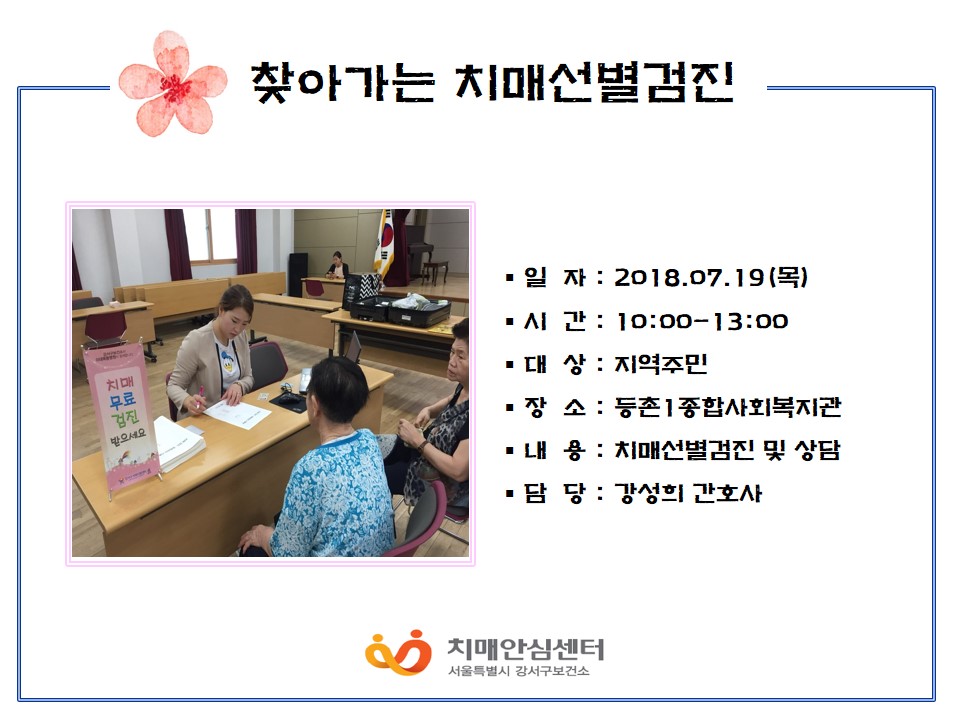 찾아가는 치매선별검진

치매
무료
검진
받으세요

▪ 일 자 : 2018.07.19(목)
▪ 시 간 : 10:00-13:00
▪ 대 상 : 지역주민
▪ 장 소 : 등촌1종합사회복지관
▪ 내 용 : 치매선별검진 및 상담
▪ 담 당 : 강성희 간호사

치매안심센터
서울특별시 강서구보건소